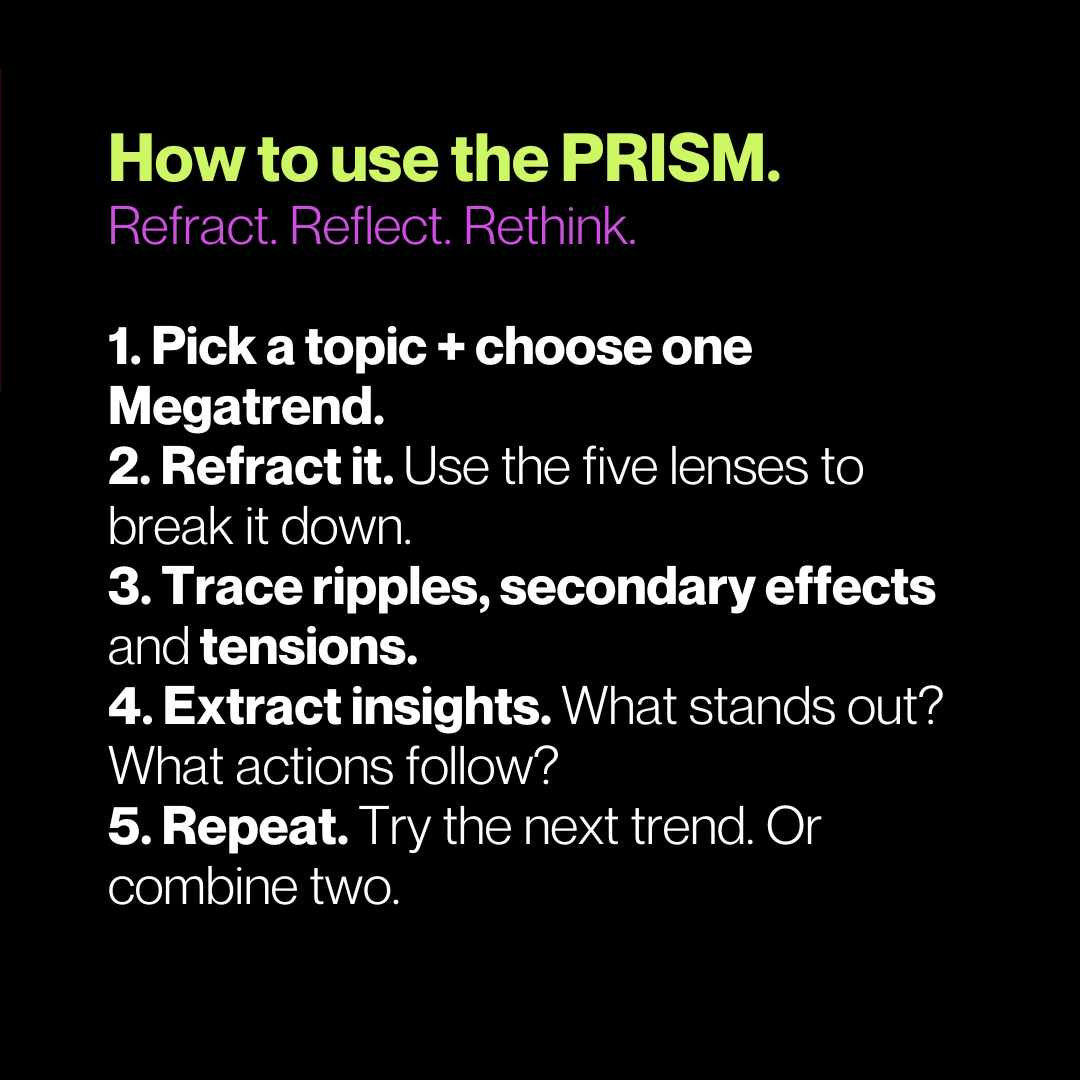 How to use the PRISM.
Refract. Reflect. Rethink.

1. Pick a topic + choose one Megatrend.
2. Refract it. Use the five lenses to break it down.
3. Trace ripples, secondary effects and tensions.
4. Extract insights. What stands out? What actions follow?
5. Repeat. Try the next trend. Or combine two.